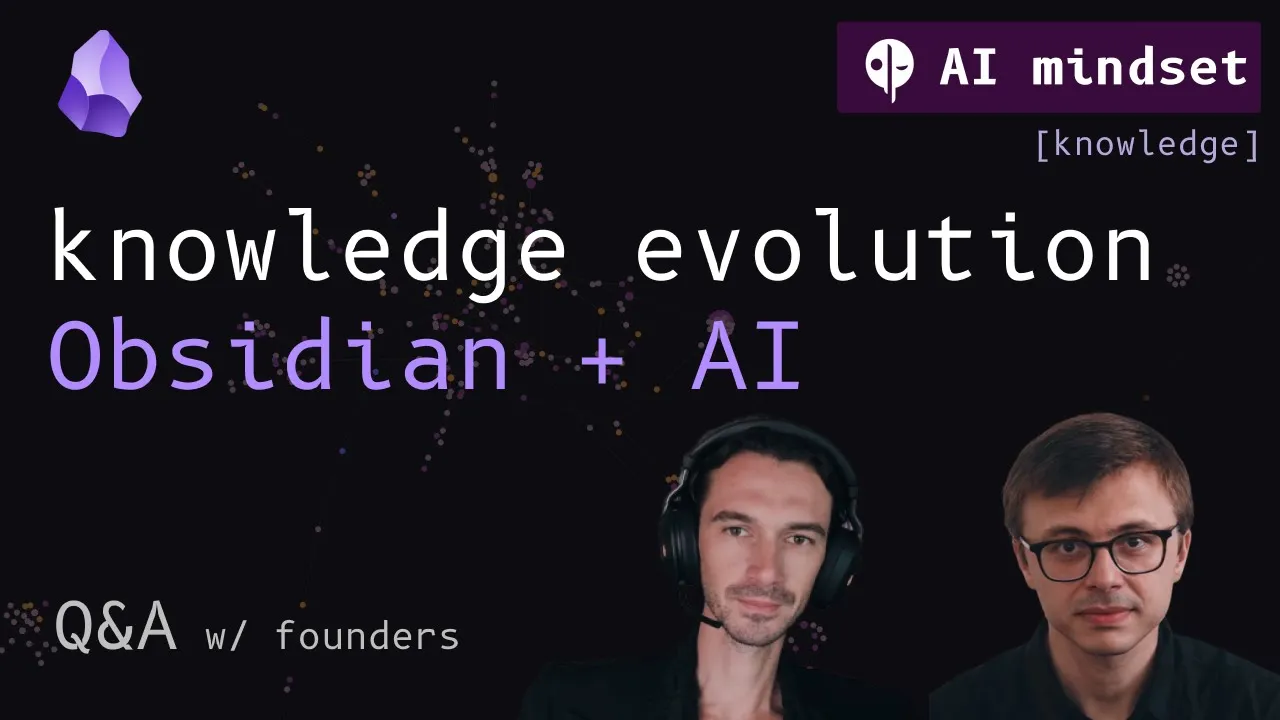 AI mindset
[knowledge]

knowledge evolution
Obsidian + AI

Q&A w/ founders